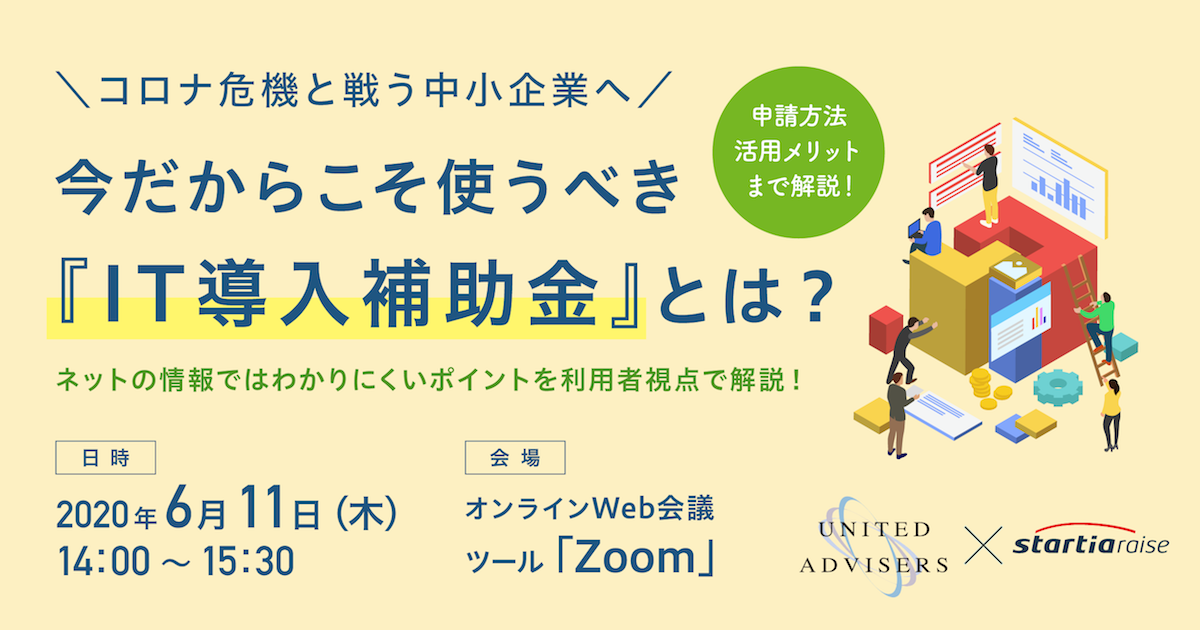 ＼コロナ危機と戦う中小企業へ／

今だからこそ使うべき
『IT導入補助金』とは？

申請方法
活用メリット
まで解説！

ネットの情報ではわかりにくいポイントを利用者視点で解説！

日時
2020年6月11日（木）
14:00 ～ 15:30

会場
オンラインWeb会議
ツール「Zoom」

UNITED ADVISERS × startiaraise